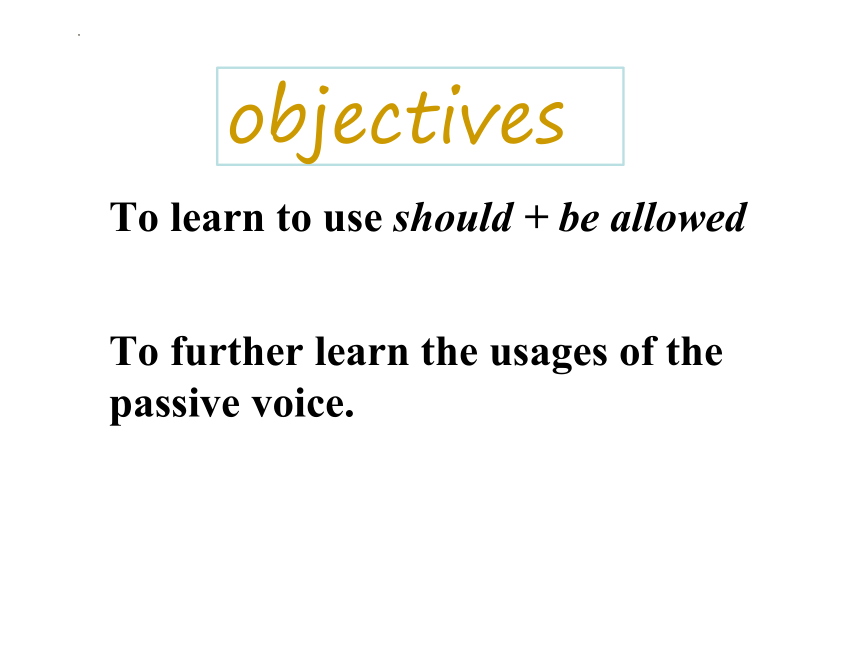 objectives

To learn to use should + be allowed

To further learn the usages of the passive voice.